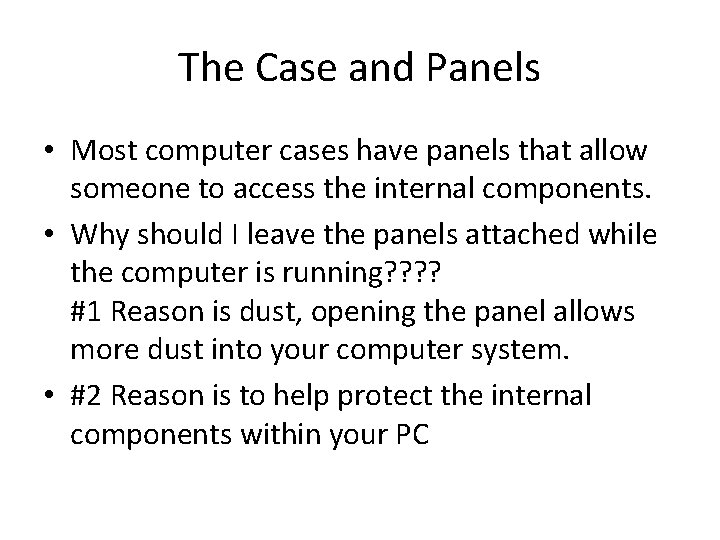 The Case and Panels

• Most computer cases have panels that allow someone to access the internal components.

• Why should I leave the panels attached while the computer is running????
#1 Reason is dust, opening the panel allows more dust into your computer system.

• #2 Reason is to help protect the internal components within your PC